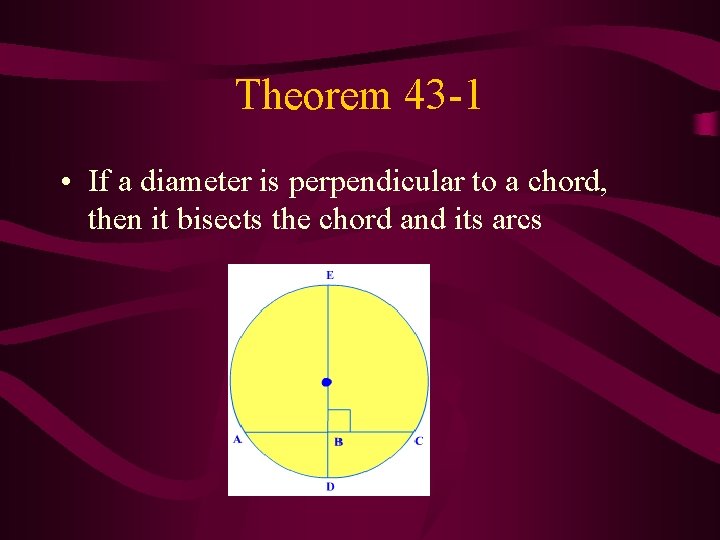 Theorem 43-1

• If a diameter is perpendicular to a chord, then it bisects the chord and its arcs

E
A
B
C
D